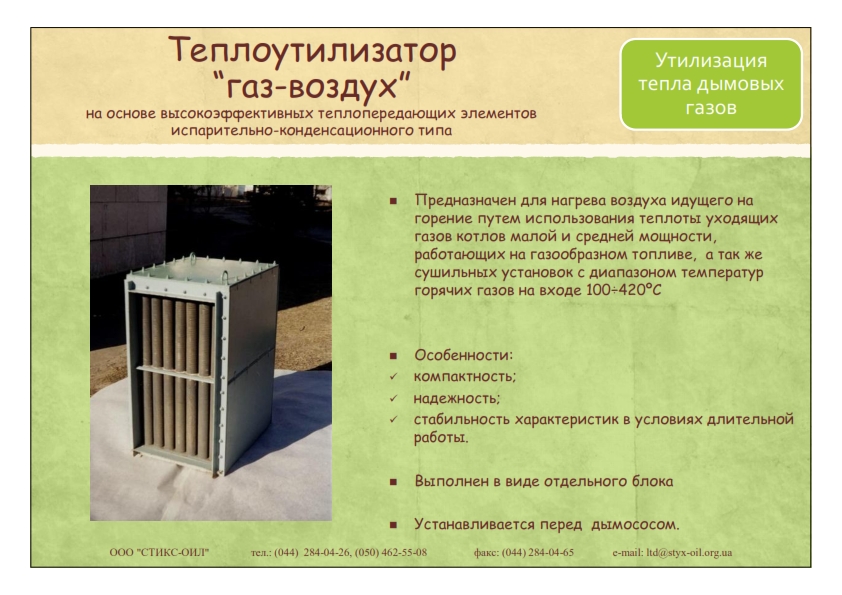 Теплоутилизатор "газ-воздух"
на основе высокоэффективных теплопередающих элементов испарительно-конденсационного типа

Утилизация тепла дымовых газов

▪ Предназначен для нагрева воздуха идущего на горение путем использования теплоты уходящих газов котлов малой и средней мощности, работающих на газообразном топливе, а так же сушильных установок с диапазоном температур горячих газов на входе 100÷420°С

▪ Особенности:
✓ компактность;
✓ надежность;
✓ стабильность характеристик в условиях длительной работы.

▪ Выполнен в виде отдельного блока

▪ Устанавливается перед дымососом.

ООО "СТИКС-ОИЛ" тел.: (044) 284-04-26, (050) 462-55-08 факс: (044) 284-04-65 e-mail: ltd@styx-oil.org.ua